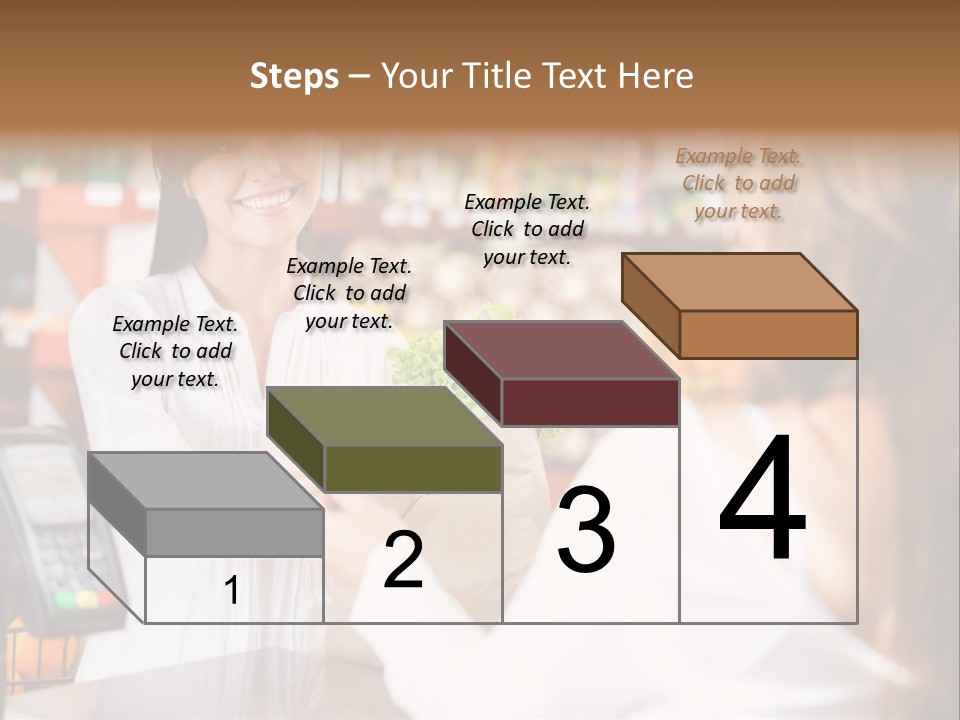 Steps – Your Title Text Here

Example Text. Click to add your text.

Example Text. Click to add your text.

Example Text. Click to add your text.

Example Text. Click to add your text.

1

2

3

4